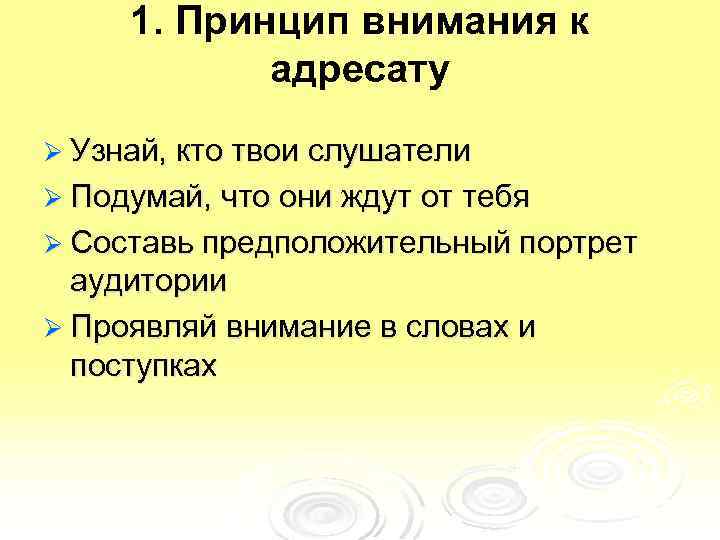 1. Принцип внимания к адресату

➢ Узнай, кто твои слушатели
➢ Подумай, что они ждут от тебя
➢ Составь предположительный портрет аудитории
➢ Проявляй внимание в словах и поступках